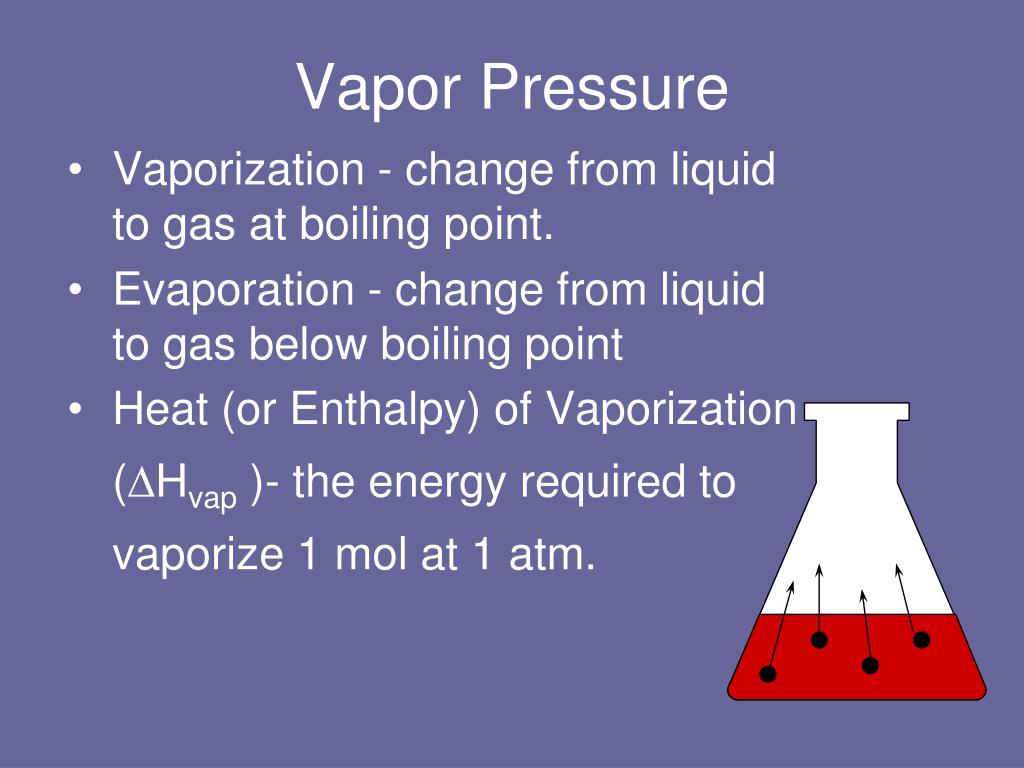 Vapor Pressure

• Vaporization - change from liquid to gas at boiling point.
• Evaporation - change from liquid to gas below boiling point
• Heat (or Enthalpy) of Vaporization ($\Delta H_{vap}$ )- the energy required to vaporize 1 mol at 1 atm.